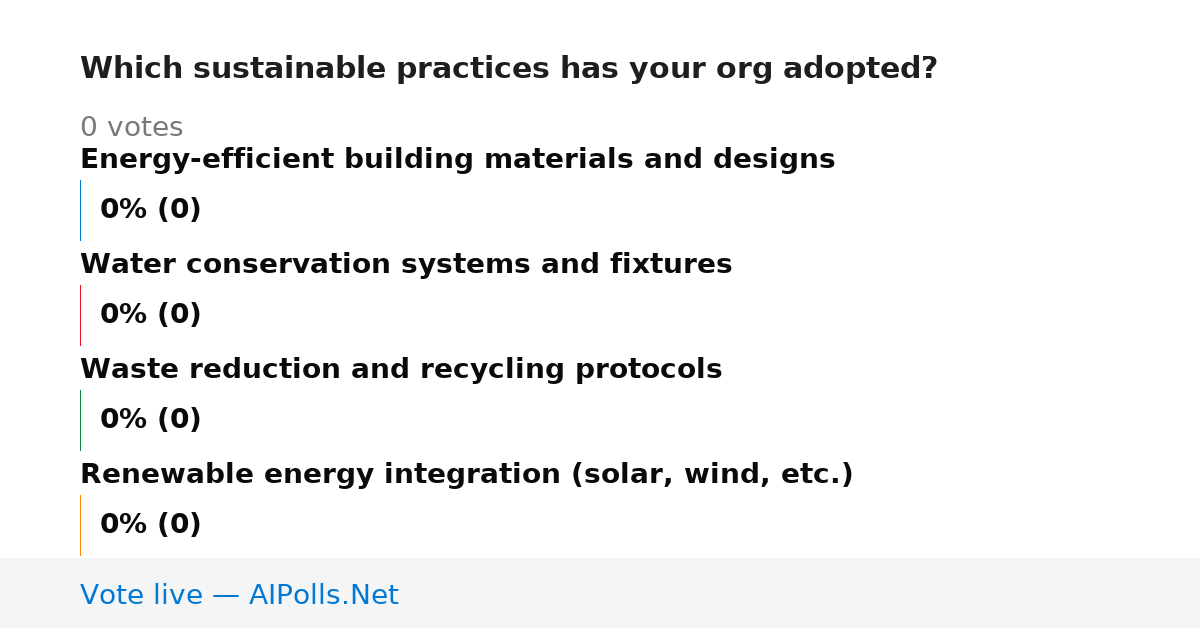 Which sustainable practices has your org adopted?

0 votes

Energy-efficient building materials and designs

0% (0)

Water conservation systems and fixtures

0% (0)

Waste reduction and recycling protocols

0% (0)

Renewable energy integration (solar, wind, etc.)

0% (0)

Vote live — AIPolls.Net